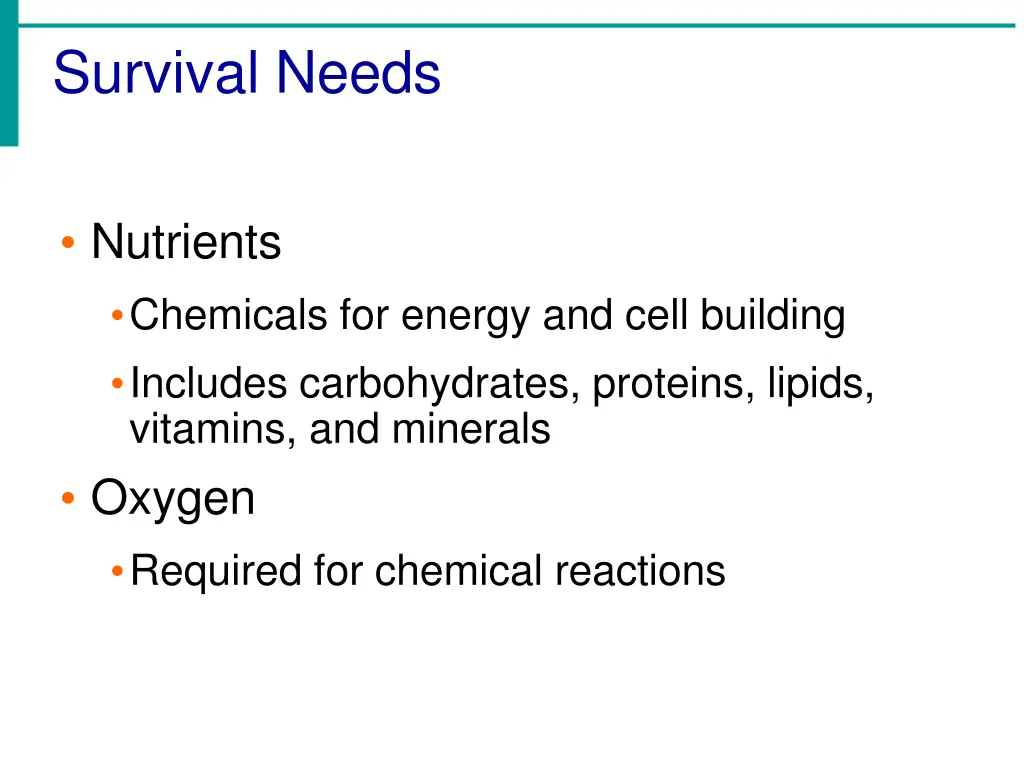 Survival Needs

• Nutrients
 • Chemicals for energy and cell building
 • Includes carbohydrates, proteins, lipids, vitamins, and minerals
• Oxygen
 • Required for chemical reactions